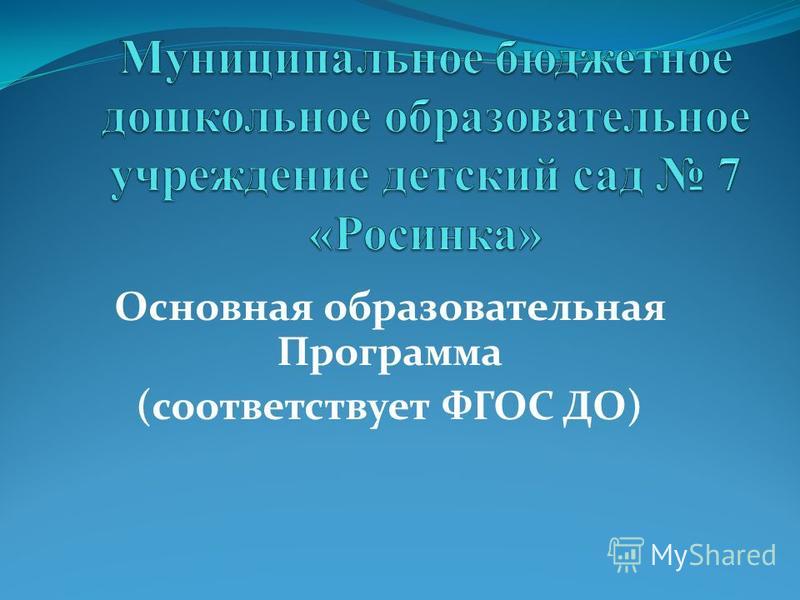 Муниципальное бюджетное дошкольное образовательное учреждение детский сад № 7 «Росинка»

Основная образовательная Программа (соответствует ФГОС ДО)

MyShared